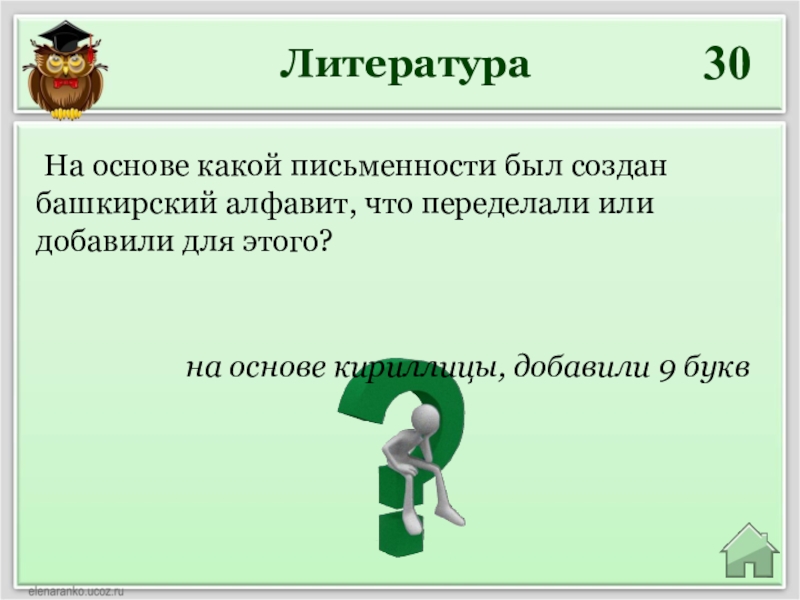 Литература

30

На основе какой письменности был создан башкирский алфавит, что переделали или добавили для этого?

на основе кириллицы, добавили 9 букв

elenaranko.ucoz.ru